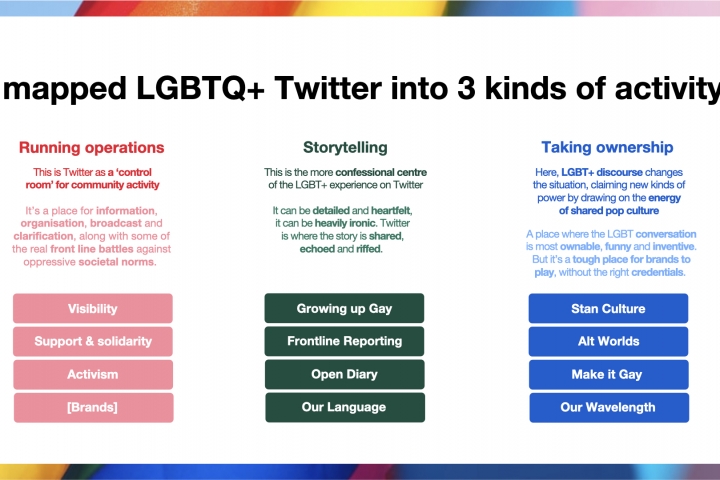 mapped LGBTQ+ Twitter into 3 kinds of activity

Running operations

This is Twitter as a 'control room' for community activity

It's a place for information, organisation, broadcast and clarification, along with some of the real front line battles against oppressive societal norms.

Visibility

Support & solidarity

Activism

[Brands]

Storytelling

This is the more confessional centre of the LGBT+ experience on Twitter

It can be detailed and heartfelt, it can be heavily ironic. Twitter is where the story is shared, echoed and riffed.

Growing up Gay

Frontline Reporting

Open Diary

Our Language

Taking ownership

Here, LGBT+ discourse changes the situation, claiming new kinds of power by drawing on the energy of shared pop culture

A place where the LGBT conversation is most ownable, funny and inventive. But it's a tough place for brands to play, without the right credentials.

Stan Culture

Alt Worlds

Make it Gay

Our Wavelength